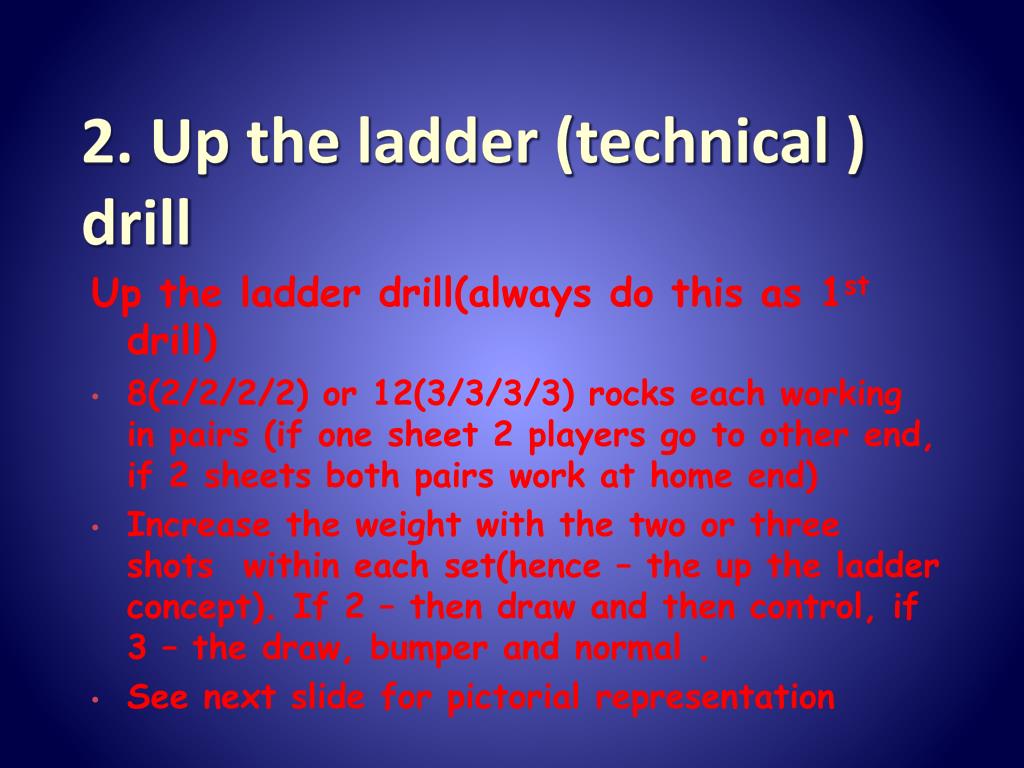 2. Up the ladder (technical ) drill

Up the ladder drill(always do this as 1$^{st}$ drill)

• 8(2/2/2/2) or 12(3/3/3/3) rocks each working in pairs (if one sheet 2 players go to other end, if 2 sheets both pairs work at home end)

• Increase the weight with the two or three shots within each set(hence – the up the ladder concept). If 2 – then draw and then control, if 3 – the draw, bumper and normal .

• See next slide for pictorial representation